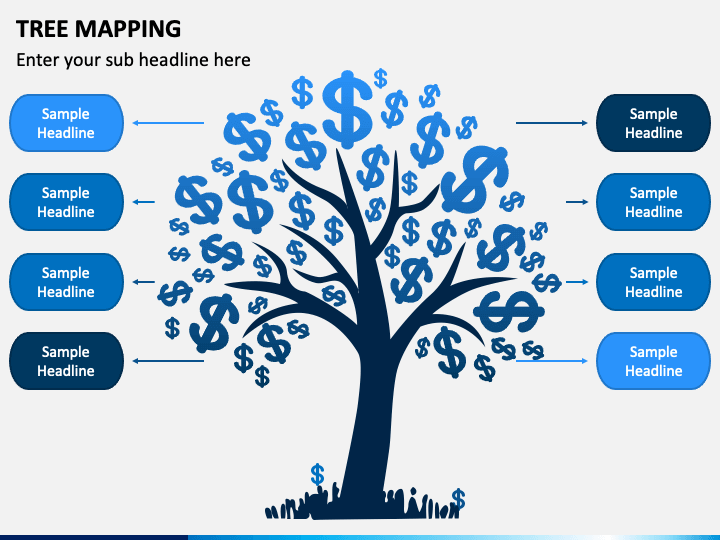 TREE MAPPING

Enter your sub headline here

Sample Headline

Sample Headline

Sample Headline

Sample Headline

Sample Headline

Sample Headline

Sample Headline

Sample Headline